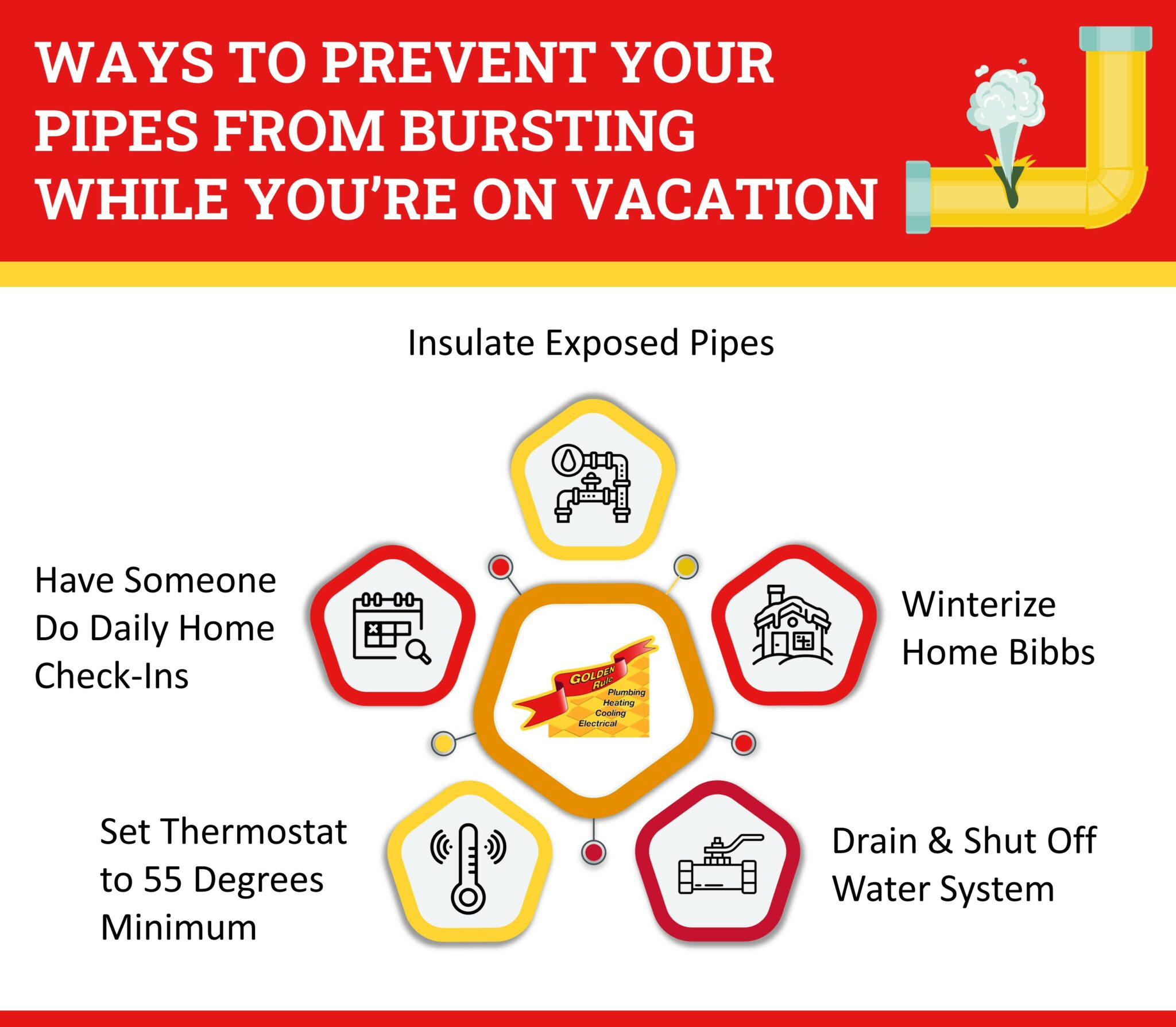 WAYS TO PREVENT YOUR PIPES FROM BURSTING WHILE YOU'RE ON VACATION

Insulate Exposed Pipes

Have Someone Do Daily Home Check-Ins

Winterize Home Bibbs

GOLDEN Rule
Plumbing
Heating
Cooling
Electrical

Set Thermostat to 55 Degrees Minimum

Drain & Shut Off Water System